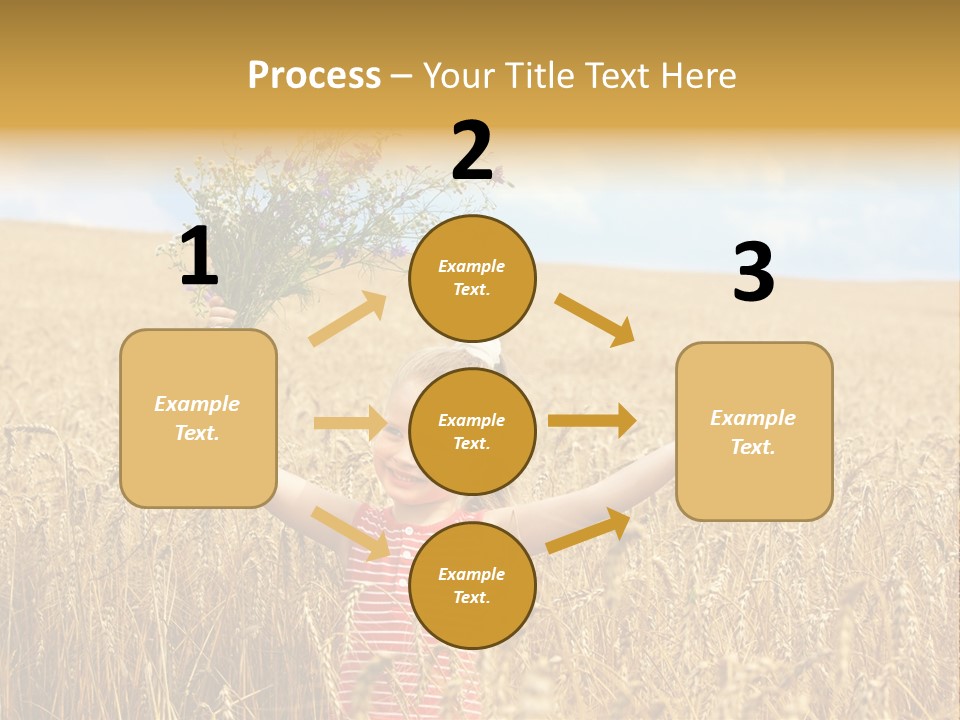 Process – Your Title Text Here

1

Example Text.

2

Example Text.

Example Text.

Example Text.

3

Example Text.